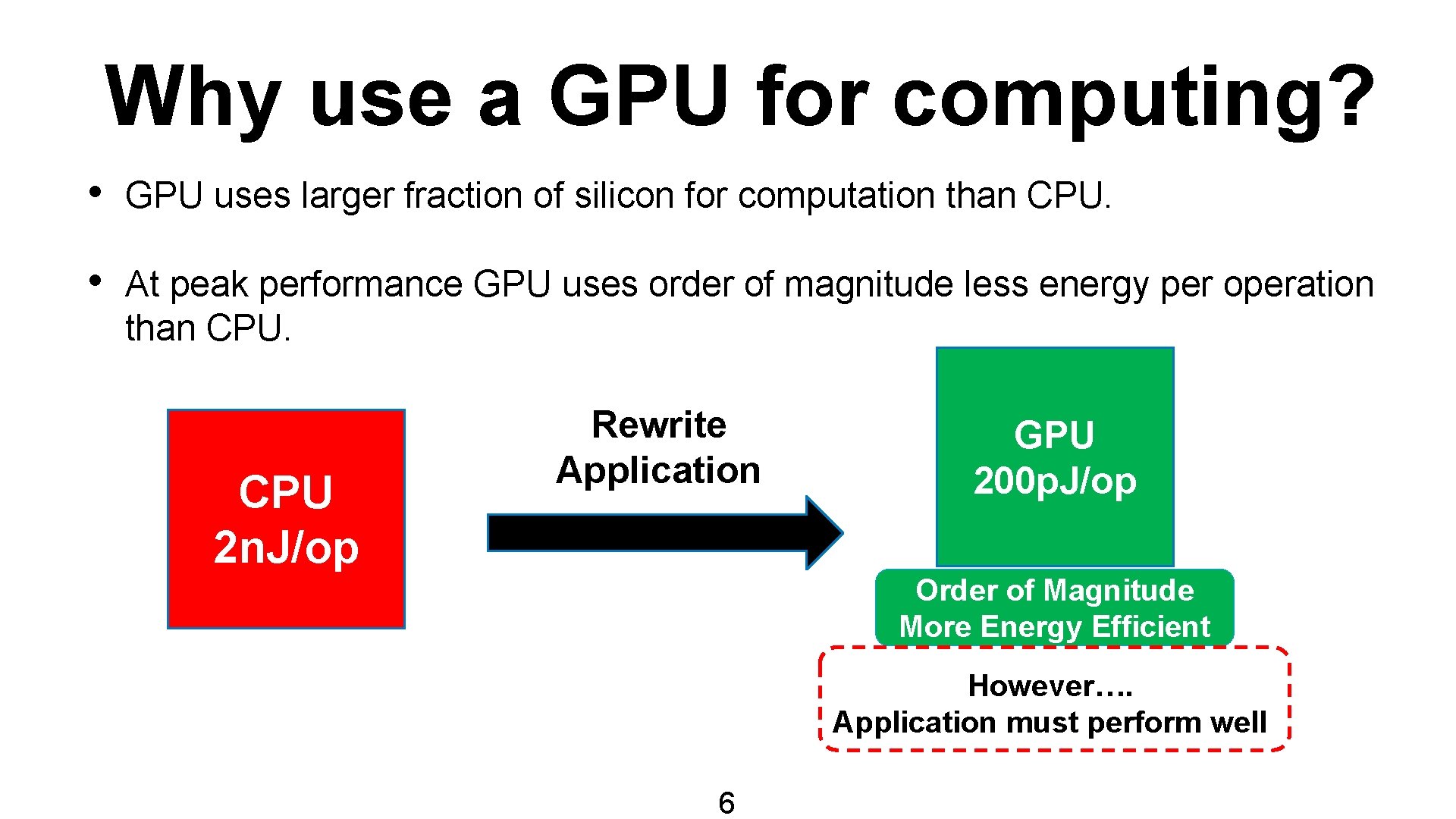 Why use a GPU for computing?

• GPU uses larger fraction of silicon for computation than CPU.

• At peak performance GPU uses order of magnitude less energy per operation than CPU.

CPU
2nJ/op

Rewrite
Application

GPU
200pJ/op

Order of Magnitude
More Energy Efficient

However….
Application must perform well

6